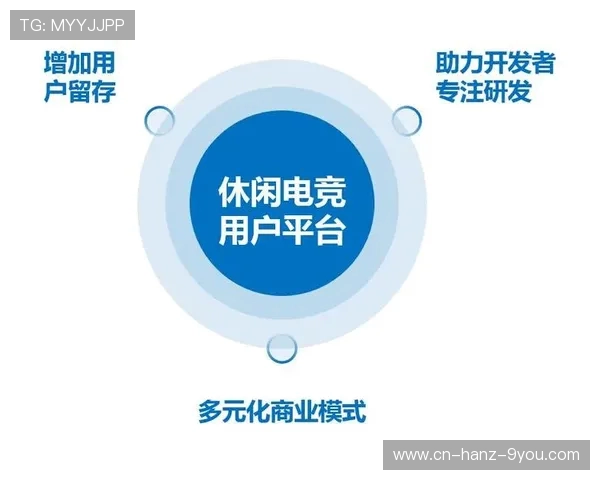 TG: MYYJJPP

增加用户留存

助力开发者专注研发

休闲电竞用户平台

多元化商业模式

www.cn-hanz-9you.com